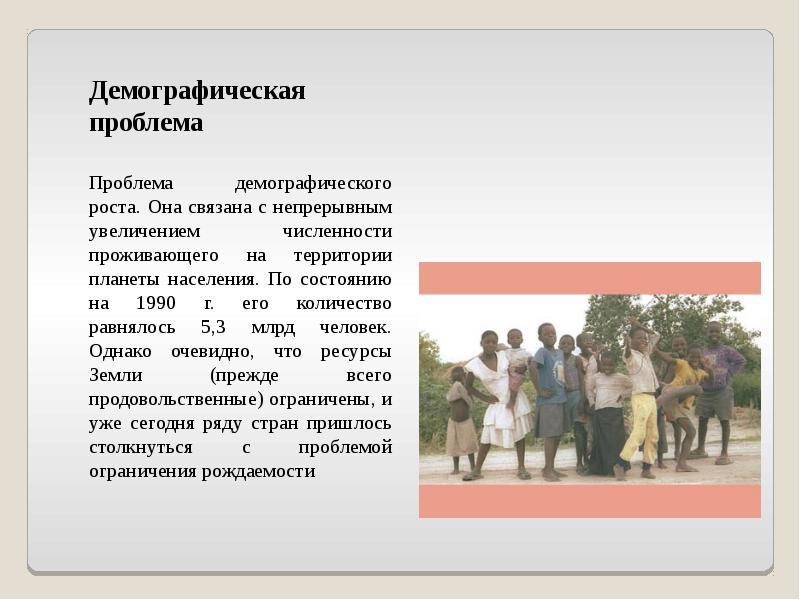 Демографическая проблема

Проблема демографического роста. Она связана с непрерывным увеличением численности проживающего на территории планеты населения. По состоянию на 1990 г. его количество равнялось 5,3 млрд человек. Однако очевидно, что ресурсы Земли (прежде всего продовольственные) ограничены, и уже сегодня ряду стран пришлось столкнуться с проблемой ограничения рождаемости